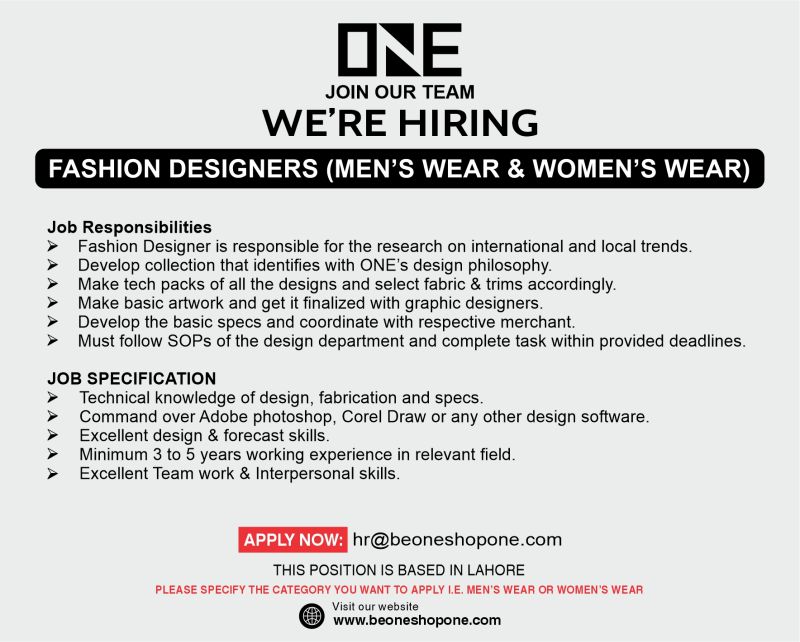 ONE
JOIN OUR TEAM
WE'RE HIRING
FASHION DESIGNERS (MEN'S WEAR & WOMEN'S WEAR)

Job Responsibilities
➢ Fashion Designer is responsible for the research on international and local trends.
➢ Develop collection that identifies with ONE's design philosophy.
➢ Make tech packs of all the designs and select fabric & trims accordingly.
➢ Make basic artwork and get it finalized with graphic designers.
➢ Develop the basic specs and coordinate with respective merchant.
➢ Must follow SOPs of the design department and complete task within provided deadlines.

JOB SPECIFICATION
➢ Technical knowledge of design, fabrication and specs.
➢ Command over Adobe photoshop, Corel Draw or any other design software.
➢ Excellent design & forecast skills.
➢ Minimum 3 to 5 years working experience in relevant field.
➢ Excellent Team work & Interpersonal skills.

APPLY NOW: hr@beoneshopone.com
THIS POSITION IS BASED IN LAHORE
PLEASE SPECIFY THE CATEGORY YOU WANT TO APPLY I.E. MEN'S WEAR OR WOMEN'S WEAR
Visit our website
www.beoneshopone.com